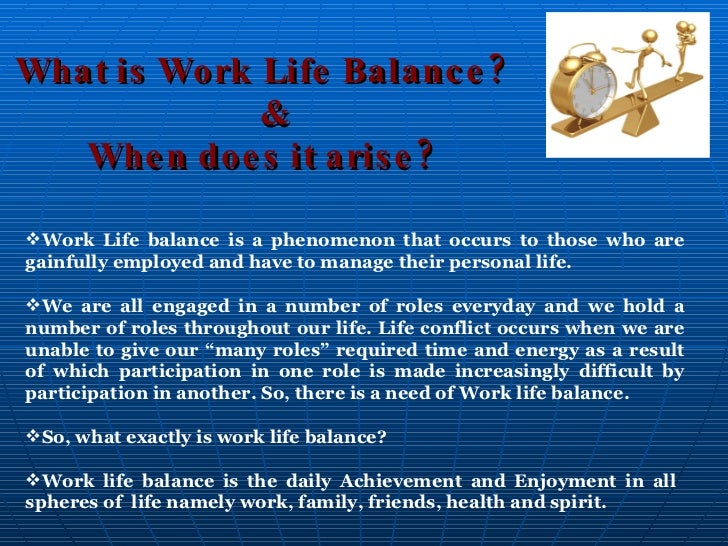 What is Work Life Balance?
&
When does it arise?

❖Work Life balance is a phenomenon that occurs to those who are gainfully employed and have to manage their personal life.

❖We are all engaged in a number of roles everyday and we hold a number of roles throughout our life. Life conflict occurs when we are unable to give our “many roles” required time and energy as a result of which participation in one role is made increasingly difficult by participation in another. So, there is a need of Work life balance.

❖So, what exactly is work life balance?

❖Work life balance is the daily Achievement and Enjoyment in all spheres of life namely work, family, friends, health and spirit.